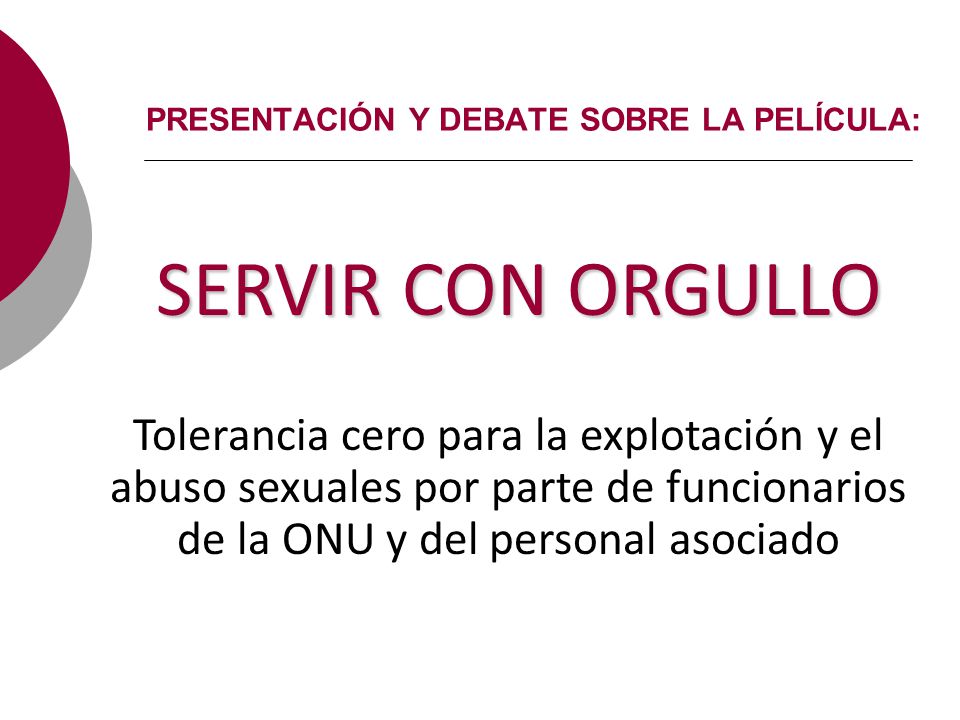 PRESENTACIÓN Y DEBATE SOBRE LA PELÍCULA:

SERVIR CON ORGULLO

Tolerancia cero para la explotación y el abuso sexuales por parte de funcionarios de la ONU y del personal asociado